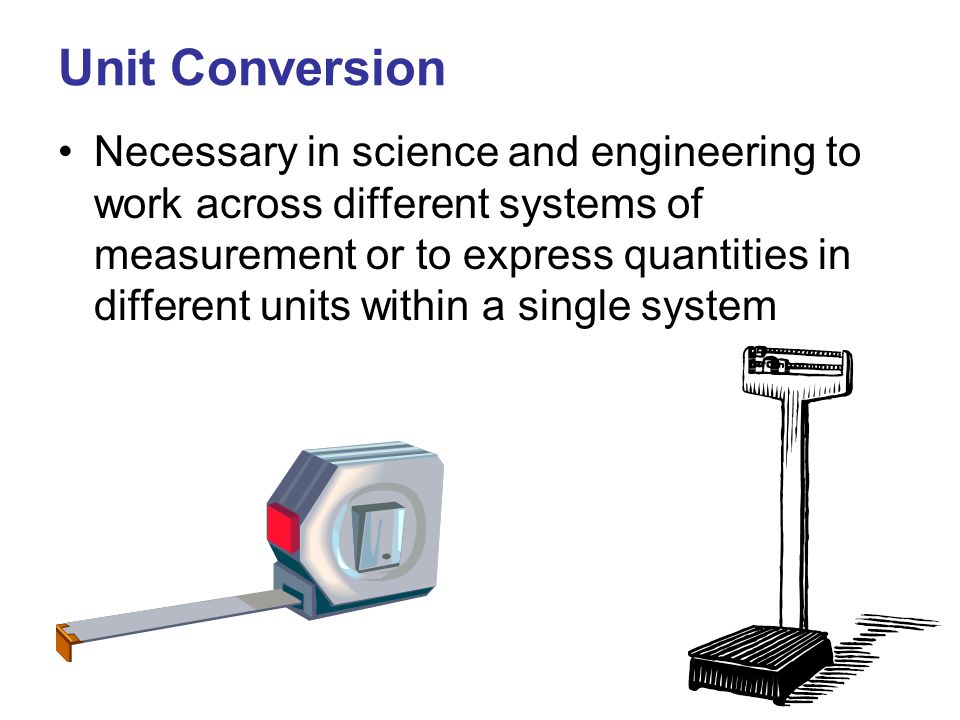 Unit Conversion

• Necessary in science and engineering to work across different systems of measurement or to express quantities in different units within a single system